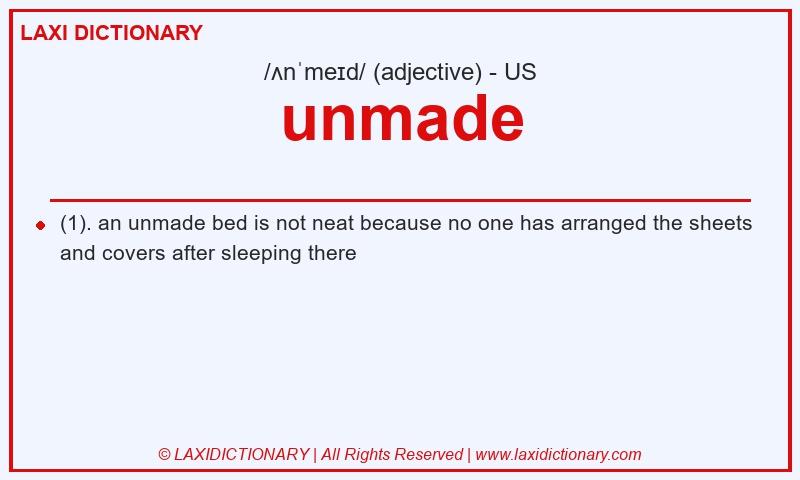 LAXI DICTIONARY

/ʌnˈmeɪd/ (adjective) - US

unmade

(1). an unmade bed is not neat because no one has arranged the sheets and covers after sleeping there

© LAXIDICTIONARY | All Rights Reserved | www.laxidictionary.com